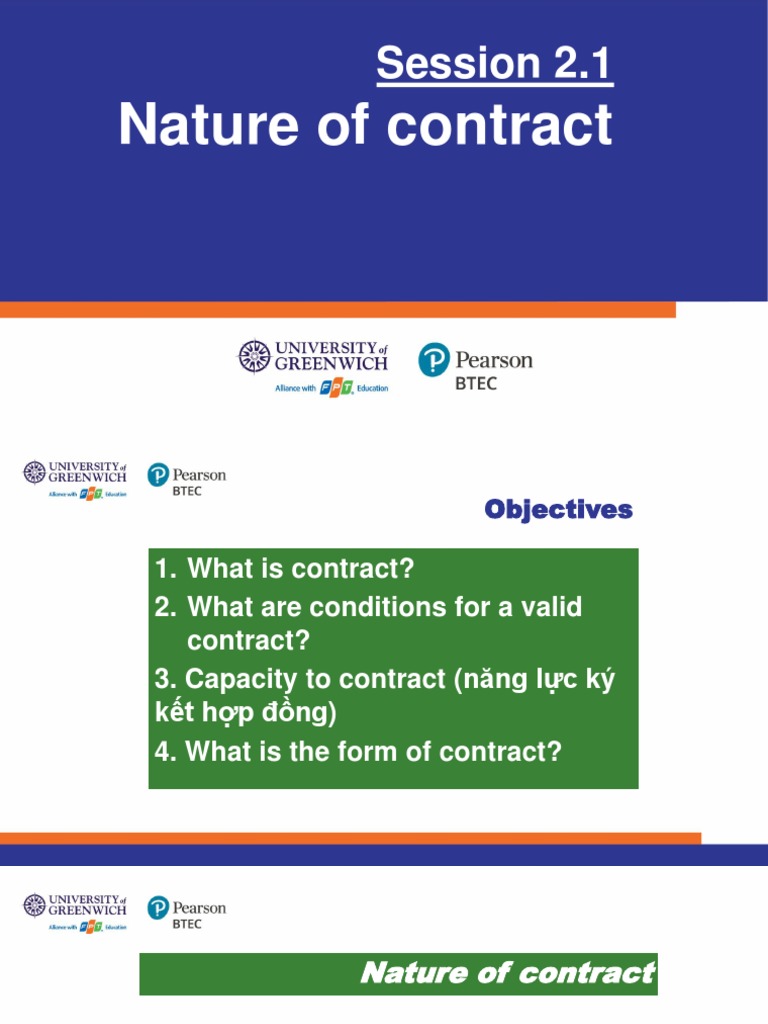 Session 2.1
Nature of contract

UNIVERSITY of GREENWICH
Alliance with FPT Education
Pearson
BTEC

UNIVERSITY of GREENWICH
Alliance with FPT Education
Pearson
BTEC

Objectives

1. What is contract?
2. What are conditions for a valid contract?
3. Capacity to contract (năng lực ký kết hợp đồng)
4. What is the form of contract?

UNIVERSITY of GREENWICH
Alliance with FPT Education
Pearson
BTEC

Nature of contract